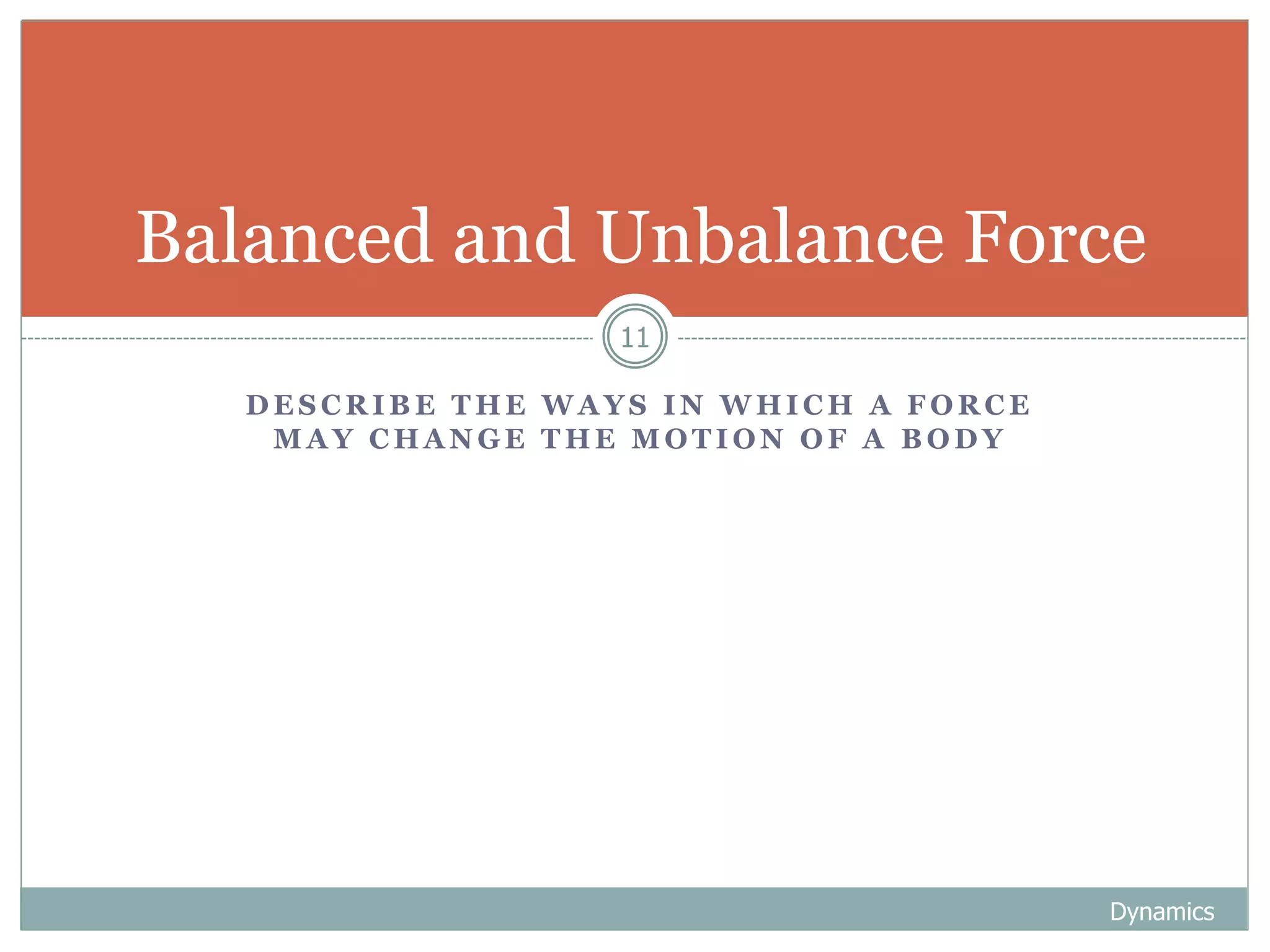 Balanced and Unbalance Force

11

DESCRIBE THE WAYS IN WHICH A FORCE MAY CHANGE THE MOTION OF A BODY

Dynamics